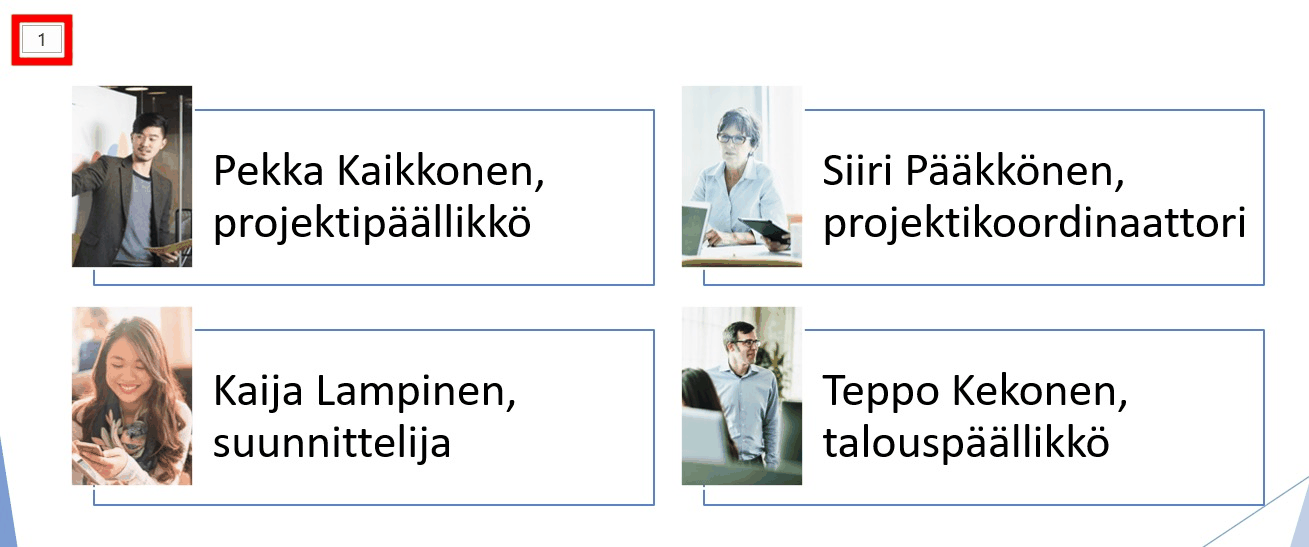 1

Pekka Kaikkonen, projektipäällikkö

Siiri Pääkkönen, projektikoordinaattori

Kaija Lampinen, suunnittelija

Teppo Kekonen, talouspäällikkö